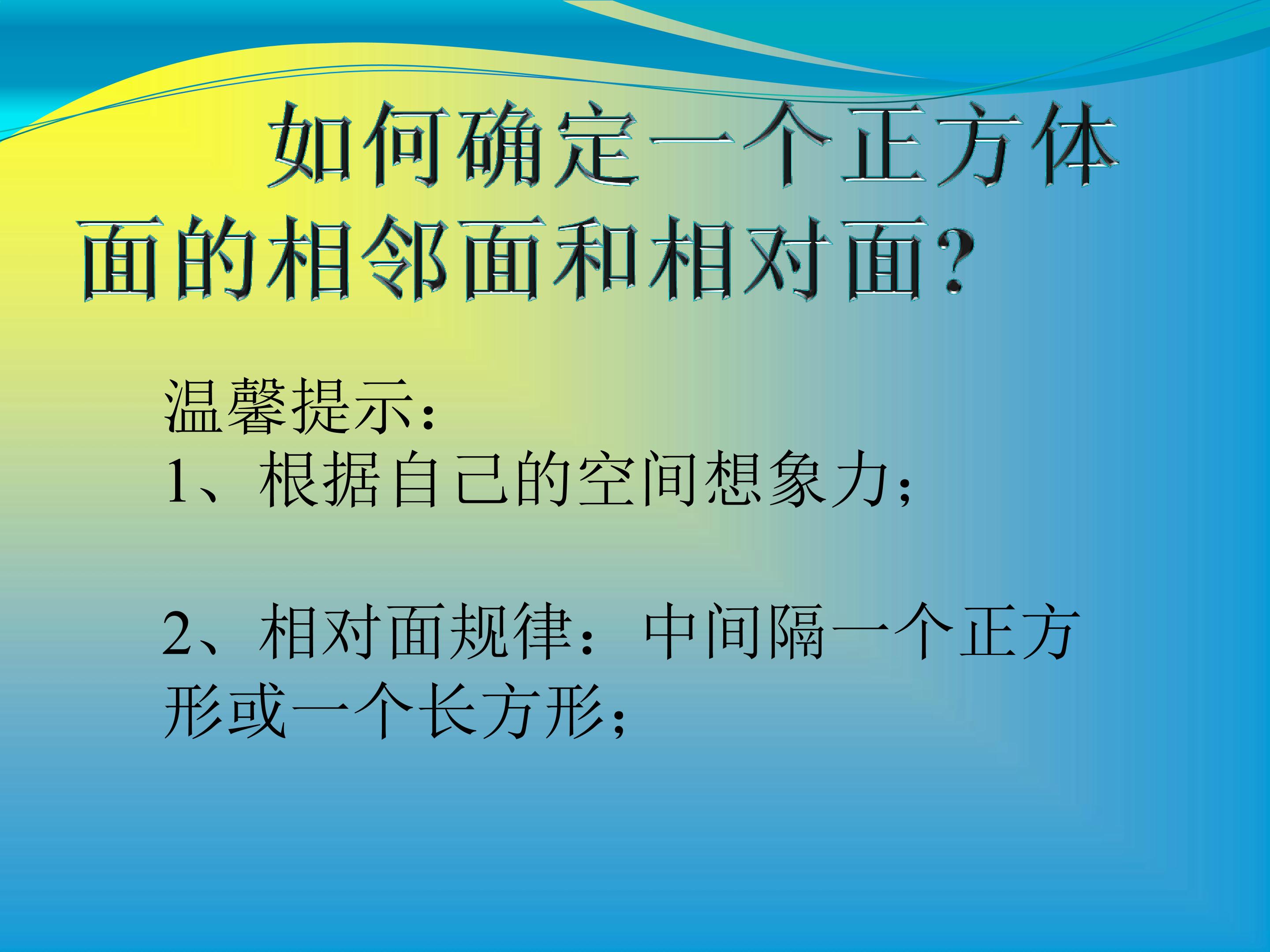 如何确定一个正方体面的相邻面和相对面?

温馨提示:
1、根据自己的空间想象力;

2、相对面规律:中间隔一个正方形或一个长方形;